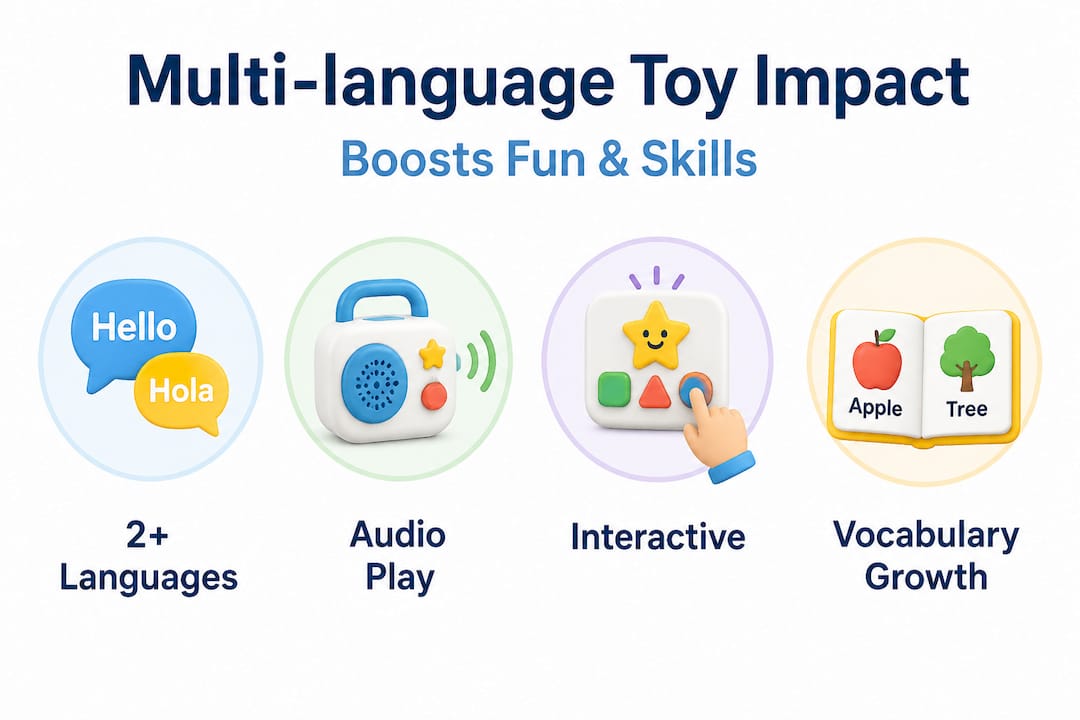 Multi-language Toy Impact

Boosts Fun & Skills

Hello

Hola

2+ Languages

Audio Play

Interactive

Apple

Tree

Vocabulary Growth